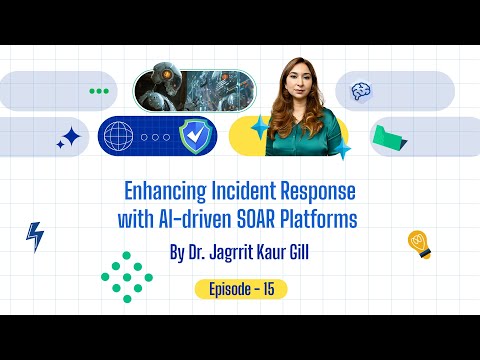 Enhancing Incident Response with AI-driven SOAR Platforms

By Dr. Jagrrit Kaur Gill

Episode - 15